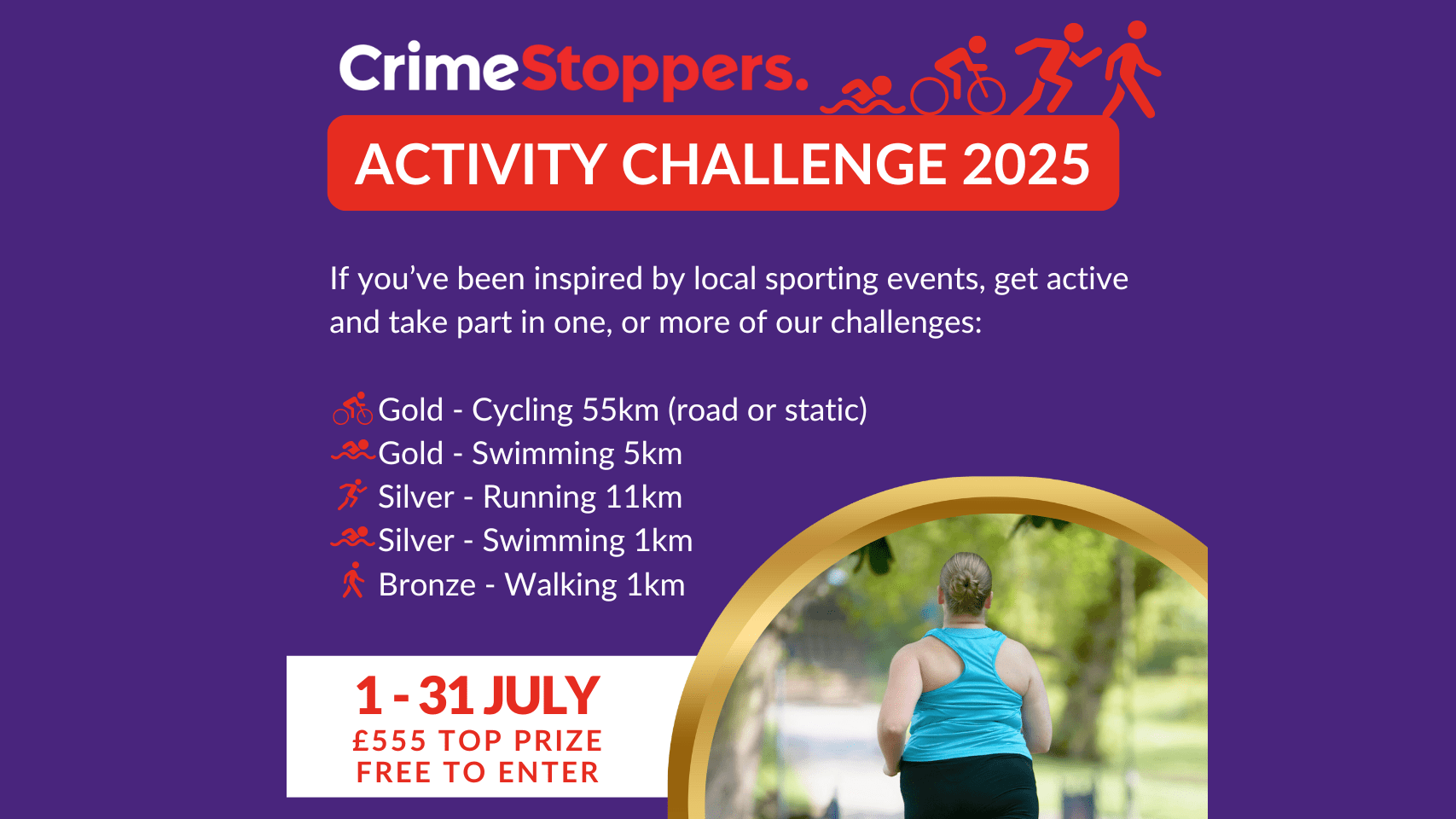 CrimeStoppers.

ACTIVITY CHALLENGE 2025

If you've been inspired by local sporting events, get active and take part in one, or more of our challenges:

Gold - Cycling 55km (road or static)
Gold - Swimming 5km
Silver - Running 11km
Silver - Swimming 1km
Bronze - Walking 1km

1 - 31 JULY
£555 TOP PRIZE
FREE TO ENTER